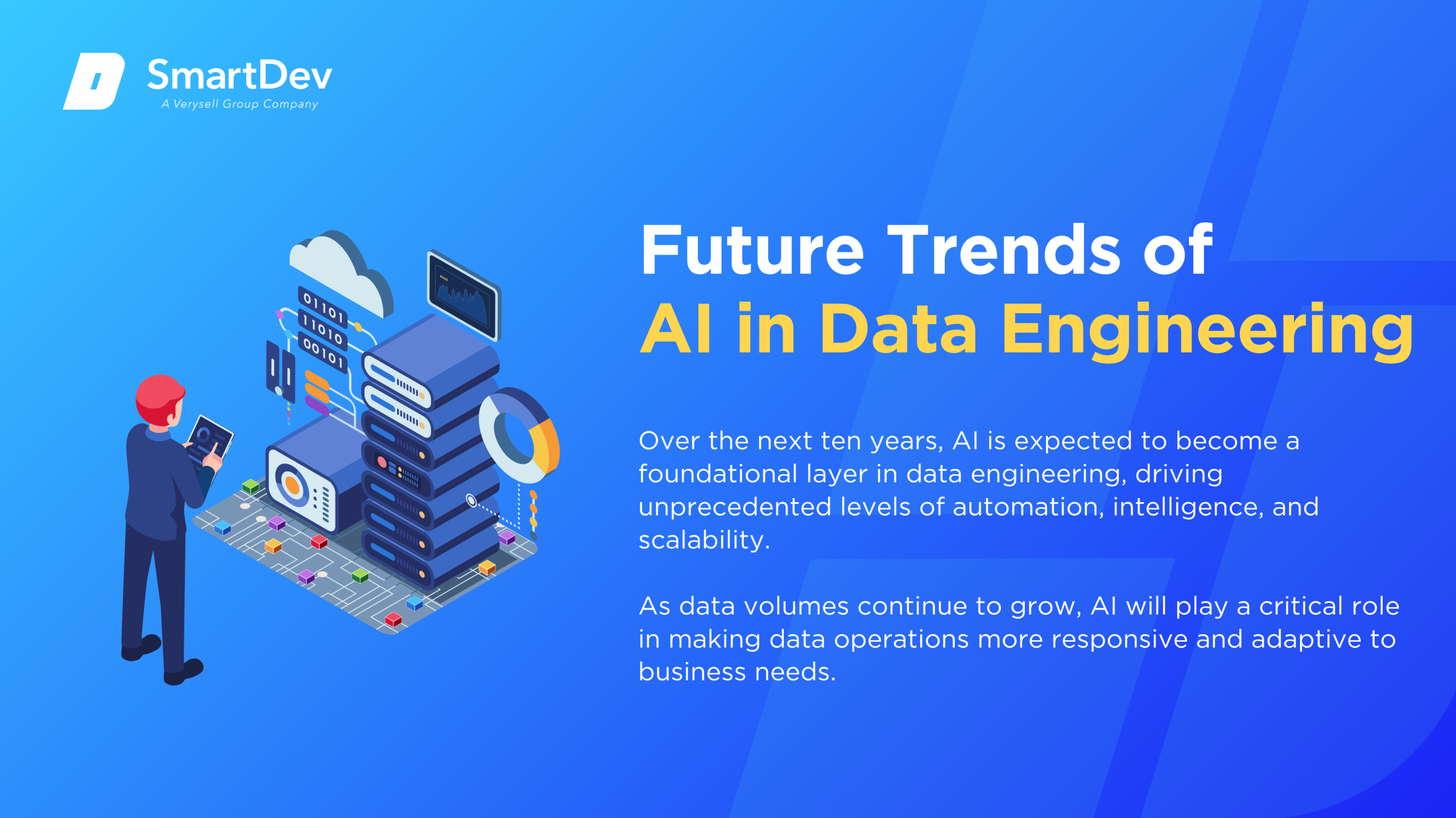 SmartDev
A Verysell Group Company

01101
11010
00101

Future Trends of
AI in Data Engineering

Over the next ten years, AI is expected to become a foundational layer in data engineering, driving unprecedented levels of automation, intelligence, and scalability.

As data volumes continue to grow, AI will play a critical role in making data operations more responsive and adaptive to business needs.